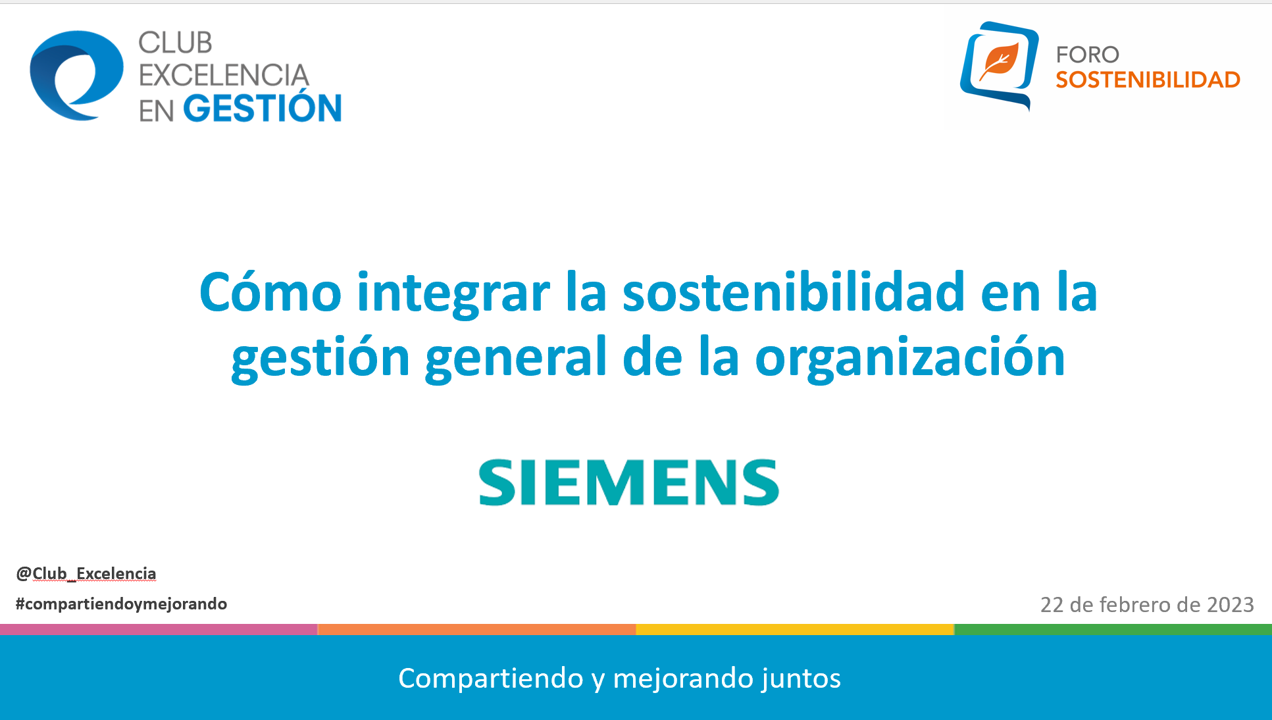 CLUB EXCELENCIA EN GESTIÓN

FORO SOSTENIBILIDAD

Cómo integrar la sostenibilidad en la gestión general de la organización

SIEMENS

@Club_Excelencia
#compartiendoymejorando

22 de febrero de 2023

Compartiendo y mejorando juntos